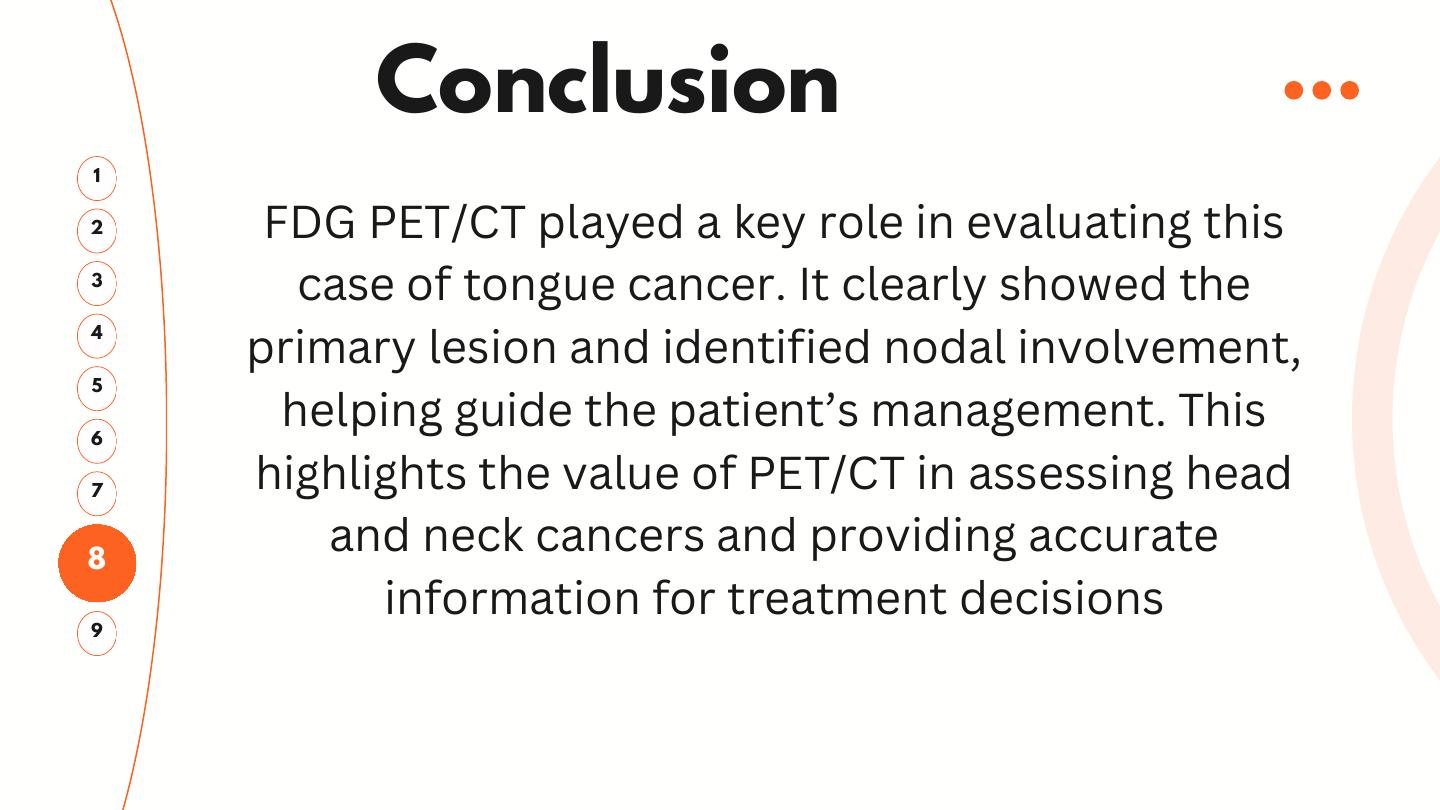 Conclusion

1
2
3
4
5
6
7
8
9

FDG PET/CT played a key role in evaluating this case of tongue cancer. It clearly showed the primary lesion and identified nodal involvement, helping guide the patient’s management. This highlights the value of PET/CT in assessing head and neck cancers and providing accurate information for treatment decisions